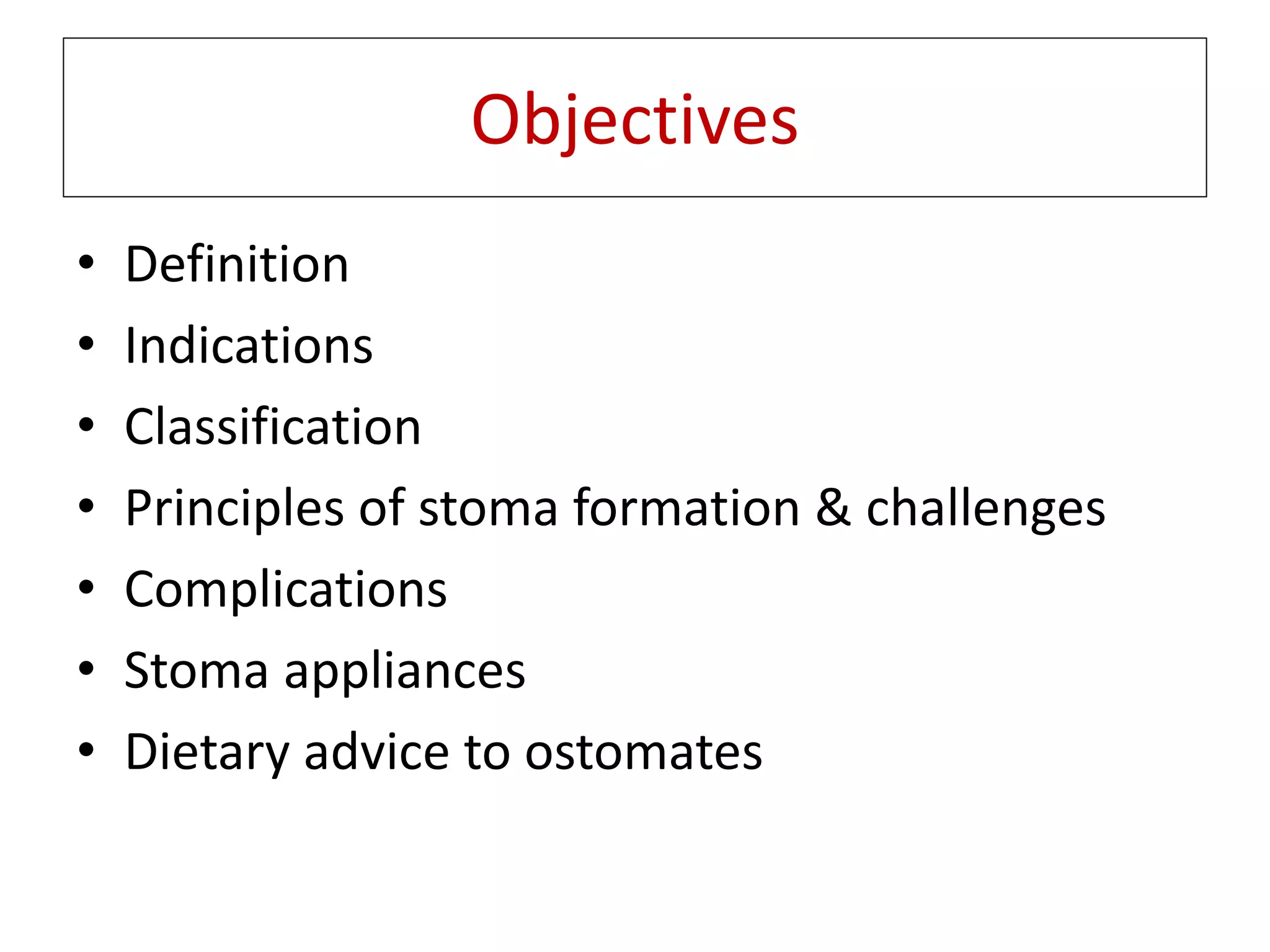 Objectives

• Definition
• Indications
• Classification
• Principles of stoma formation & challenges
• Complications
• Stoma appliances
• Dietary advice to ostomates